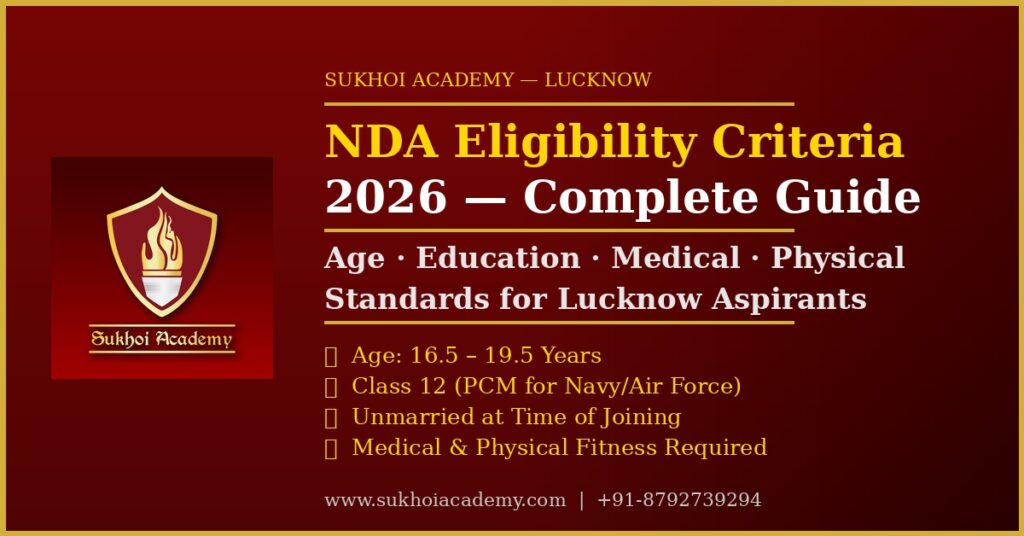 Sukhoi Academy

SUKHOI ACADEMY — LUCKNOW

NDA Eligibility Criteria 2026 — Complete Guide

Age · Education · Medical · Physical Standards for Lucknow Aspirants

Age: 16.5 – 19.5 Years
Class 12 (PCM for Navy/Air Force)
Unmarried at Time of Joining
Medical & Physical Fitness Required

www.sukhoiacademy.com | +91-8792739294